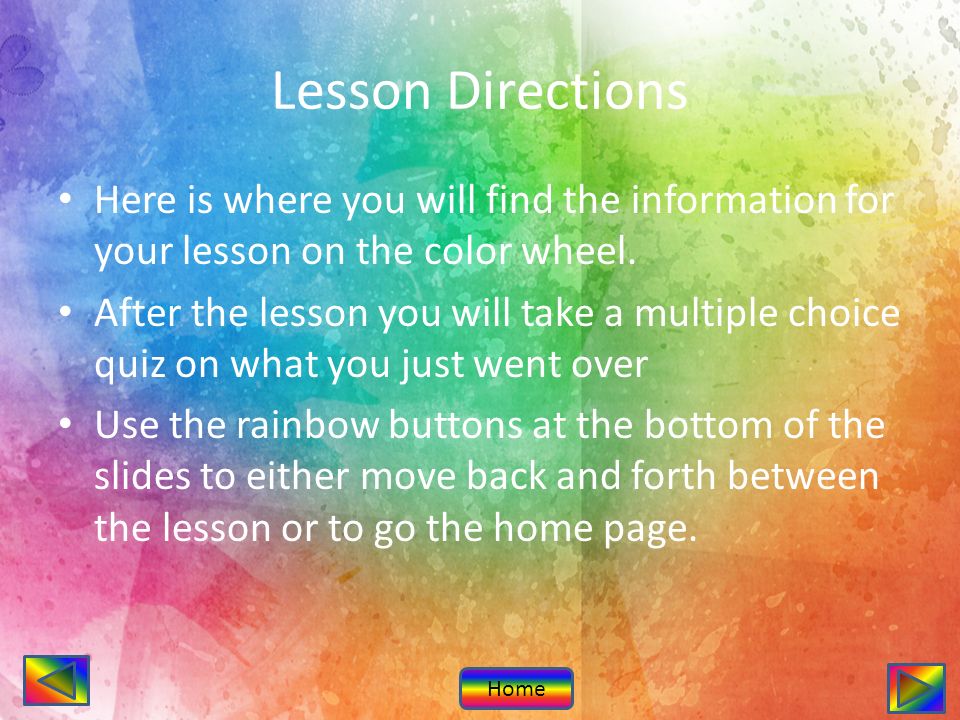 Lesson Directions

• Here is where you will find the information for your lesson on the color wheel.
• After the lesson you will take a multiple choice quiz on what you just went over
• Use the rainbow buttons at the bottom of the slides to either move back and forth between the lesson or to go the home page.

Home